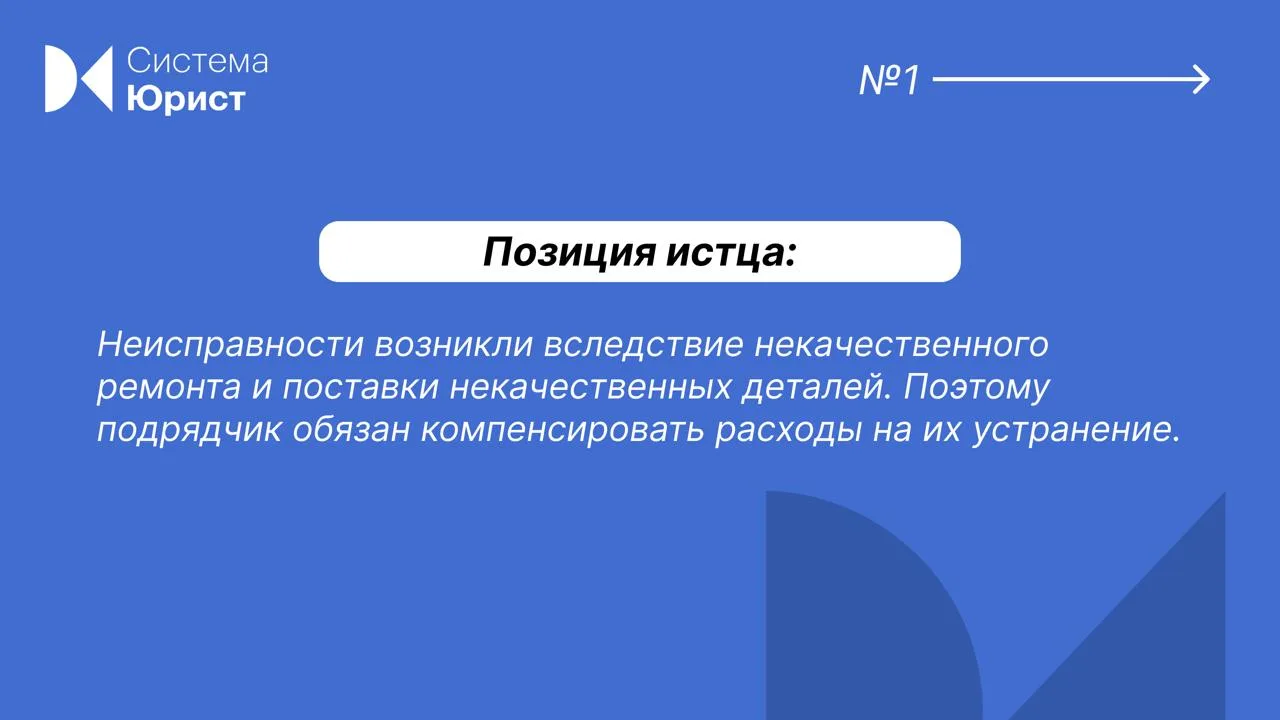 Система
Юрист

№1

Позиция истца:

Неисправности возникли вследствие некачественного ремонта и поставки некачественных деталей. Поэтому подрядчик обязан компенсировать расходы на их устранение.